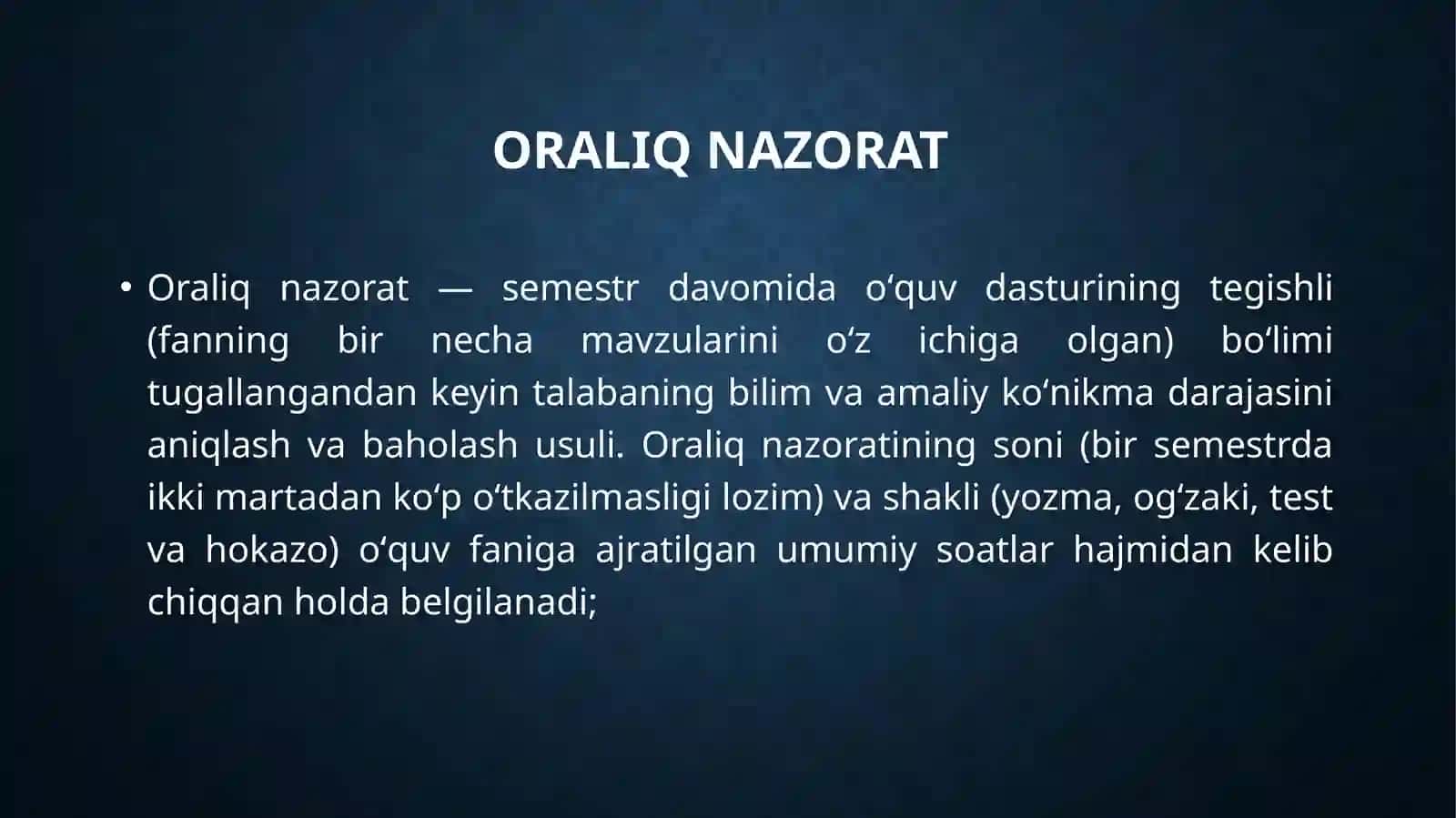 ORALIQ NAZORAT

• Oraliq nazorat — semestr davomida o‘quv dasturining tegishli (fanning bir necha mavzularini o‘z ichiga olgan) bo‘limi tugallangandan keyin talabaning bilim va amaliy ko‘nikma darajasini aniqlash va baholash usuli. Oraliq nazoratining soni (bir semestrda ikki martadan ko‘p o‘tkazilmasligi lozim) va shakli (yozma, og‘zaki, test va hokazo) o‘quv faniga ajratilgan umumiy soatlar hajmidan kelib chiqqan holda belgilanadi;